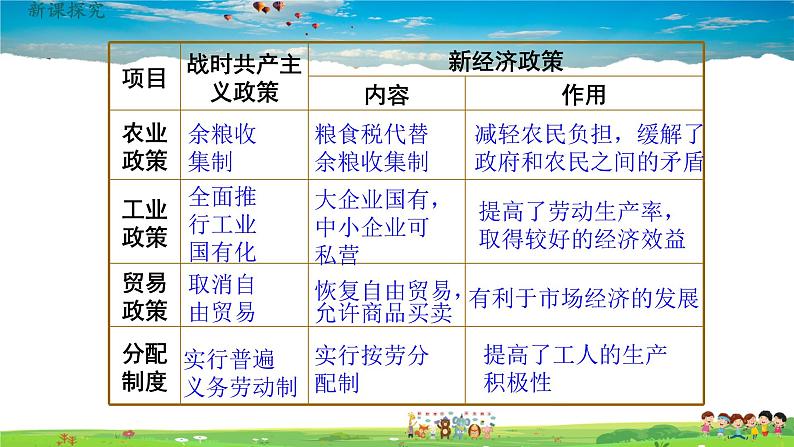 新课探究

| 项目 | 战时共产主义政策 | 新经济政策 内容 | 新经济政策 作用 |
|---|---|---|---|
| 农业政策 | 余粮收集制 | 粮食税代替余粮收集制 | 减轻农民负担，缓解了政府和农民之间的矛盾 |
| 工业政策 | 全面推行工业国有化 | 大企业国有，中小企业可私营 | 提高了劳动生产率，取得较好的经济效益 |
| 贸易政策 | 取消自由贸易 | 恢复自由贸易，允许商品买卖 | 有利于市场经济的发展 |
| 分配制度 | 实行普遍义务劳动制 | 实行按劳分配制 | 提高了工人的生产积极性 |